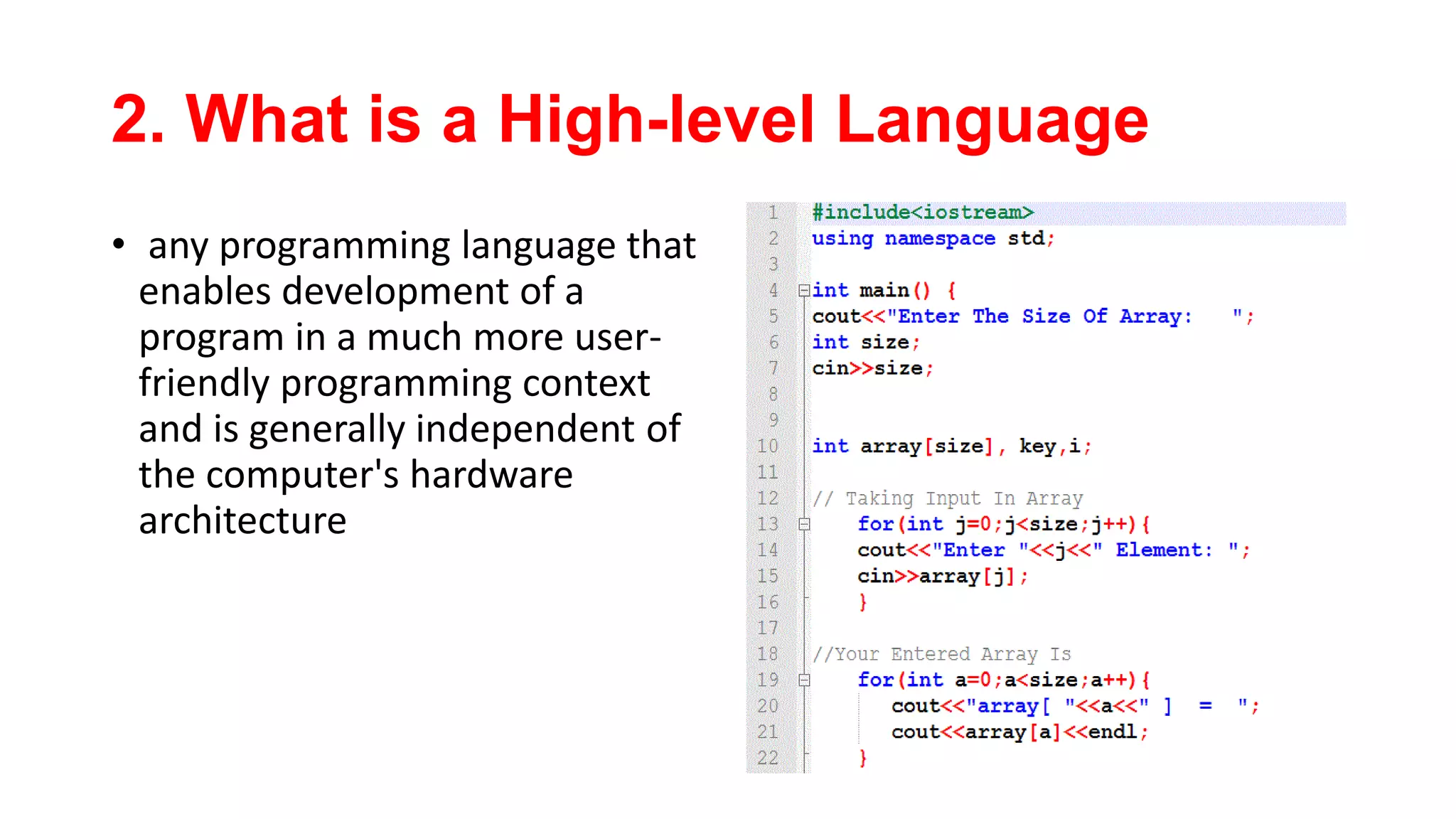 2. What is a High-level Language

• any programming language that enables development of a program in a much more user-friendly programming context and is generally independent of the computer's hardware architecture

1 #include<iostream>
2 using namespace std;
3
4 int main() {
5 cout<<"Enter The Size Of Array:   ";
6 int size;
7 cin>>size;
8
9
10 int array[size], key,i;
11
12 // Taking Input In Array
13 for(int j=0;j<size;j++){
14 cout<<"Enter "<<j<<" Element: ";
15 cin>>array[j];
16 }
17
18 //Your Entered Array Is
19 for(int a=0;a<size;a++){
20 cout<<"array[ "<<a<<" ]  =  ";
21 cout<<array[a]<<endl;
22 }